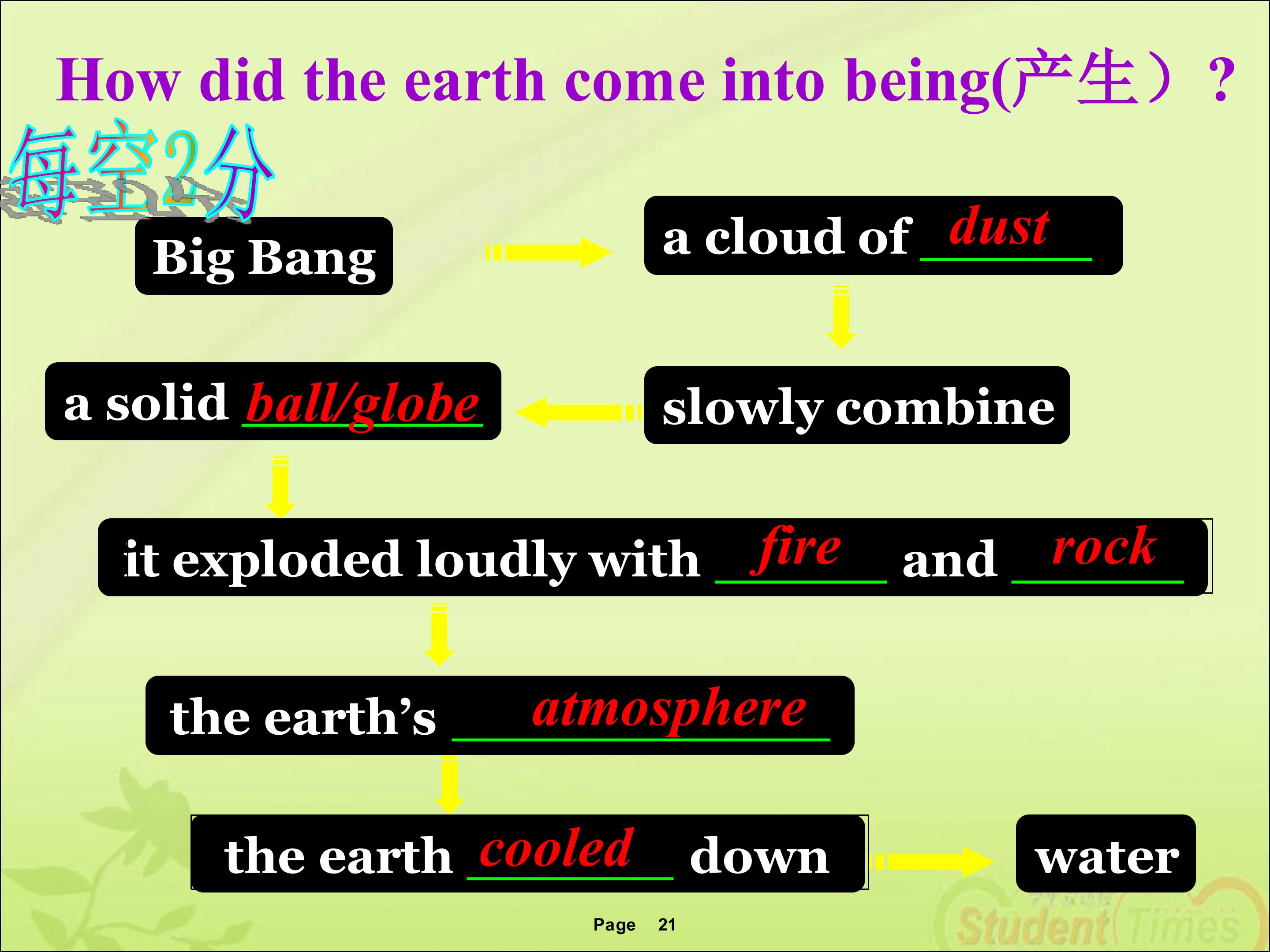 How did the earth come into being(产生）?

每空2分

Big Bang

a cloud of dust

slowly combine

a solid ball/globe

it exploded loudly with fire and rock

the earth's atmosphere

the earth cooled down

water

Page 21

Student Times